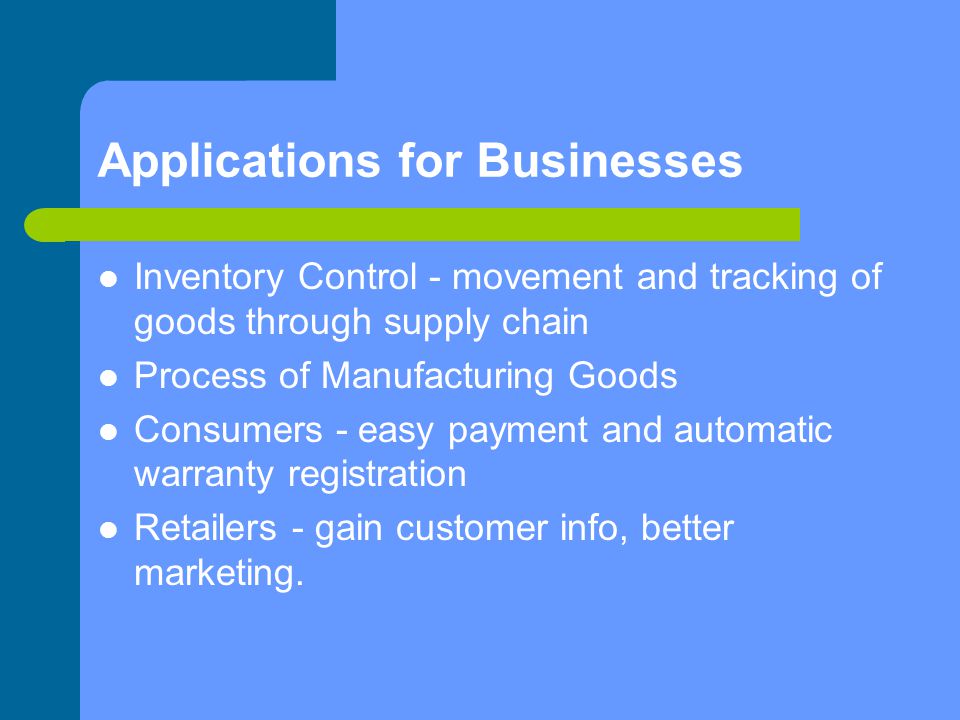 Applications for Businesses

- Inventory Control - movement and tracking of goods through supply chain
- Process of Manufacturing Goods
- Consumers - easy payment and automatic warranty registration
- Retailers - gain customer info, better marketing.